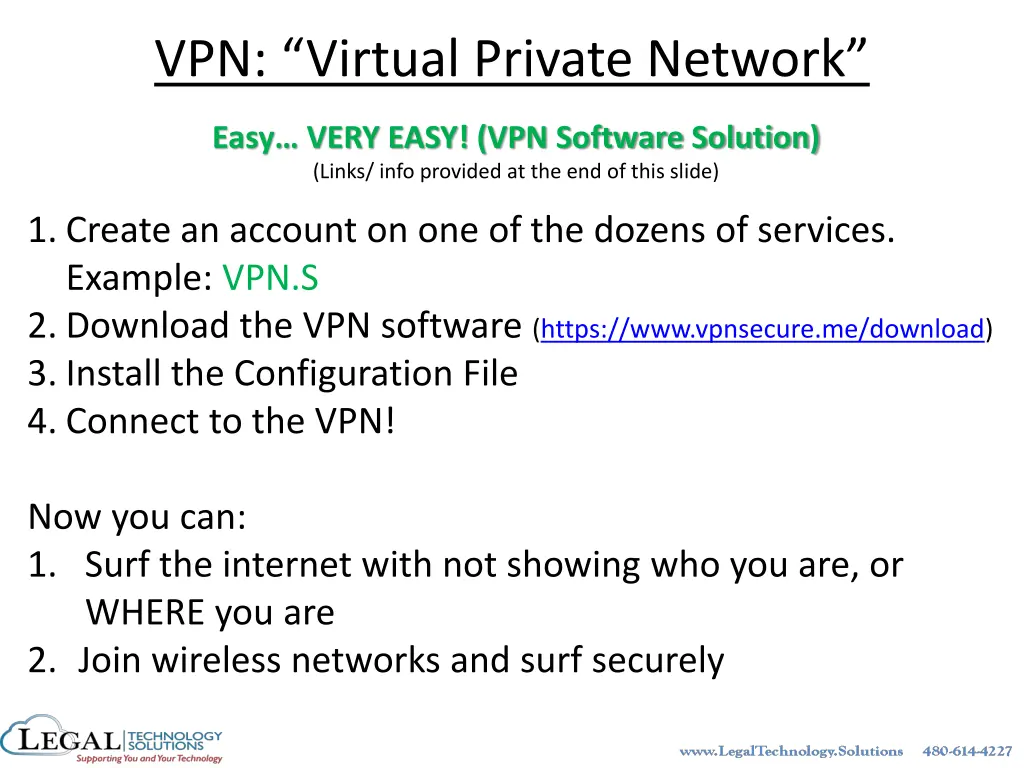 VPN: “Virtual Private Network”

Easy… VERY EASY! (VPN Software Solution)
(Links/ info provided at the end of this slide)

1. Create an account on one of the dozens of services. Example: VPN.S
2. Download the VPN software (https://www.vpnsecure.me/download)
3. Install the Configuration File
4. Connect to the VPN!

Now you can:
1. Surf the internet with not showing who you are, or WHERE you are
2. Join wireless networks and surf securely

LEGAL TECHNOLOGY SOLUTIONS
Supporting You and Your Technology

www.LegalTechnology.Solutions 480-614-4227